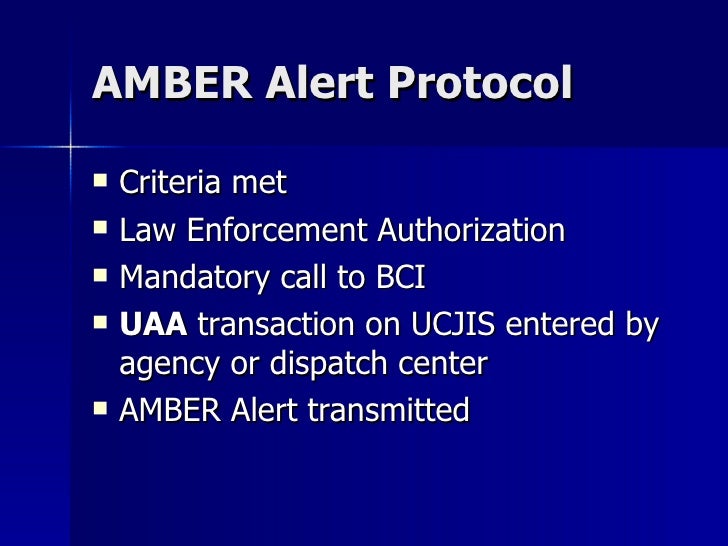 AMBER Alert Protocol

- Criteria met
- Law Enforcement Authorization
- Mandatory call to BCI
- UAA transaction on UCJIS entered by agency or dispatch center
- AMBER Alert transmitted